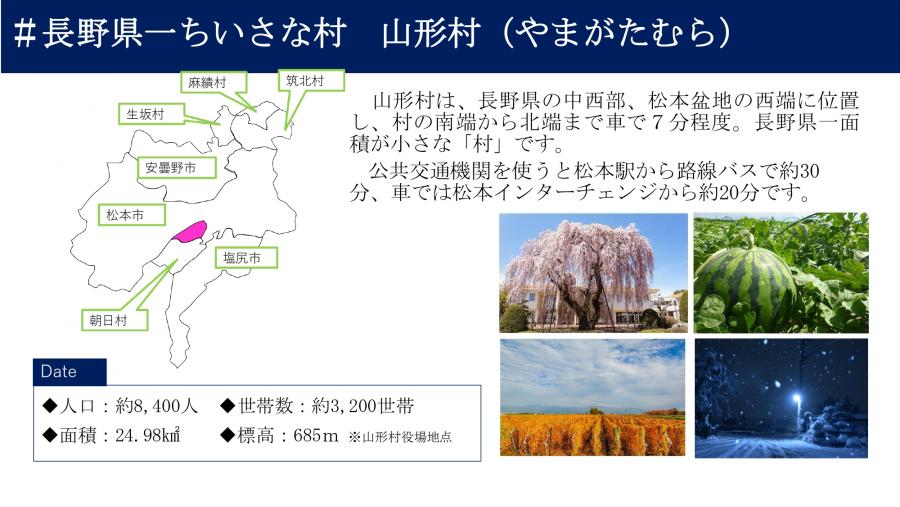 ＃長野県一ちいさな村　山形村（やまがたむら）

麻績村

筑北村

生坂村

安曇野市

松本市

塩尻市

朝日村

山形村は、長野県の中西部、松本盆地の西端に位置し、村の南端から北端まで車で７分程度。長野県一面積が小さな「村」です。

公共交通機関を使うと松本駅から路線バスで約30分、車では松本インターチェンジから約20分です。

Date

◆人口：約8,400人　◆世帯数：約3,200世帯

◆面積：24.98㎢　◆標高：685m ※山形村役場地点